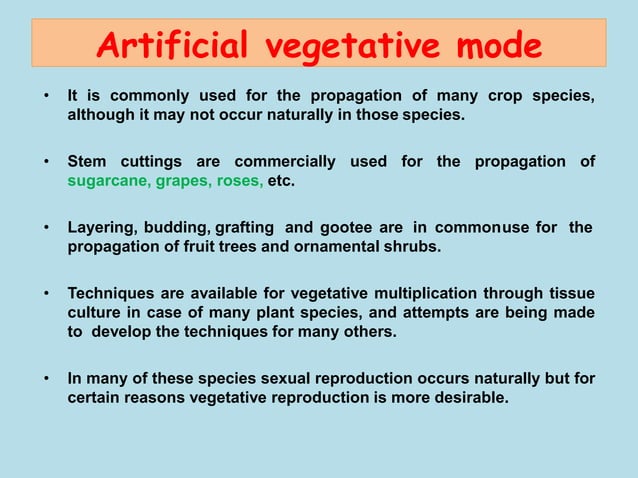 Artificial vegetative mode

• It is commonly used for the propagation of many crop species, although it may not occur naturally in those species.

• Stem cuttings are commercially used for the propagation of sugarcane, grapes, roses, etc.

• Layering, budding, grafting and gootee are in commonuse for the propagation of fruit trees and ornamental shrubs.

• Techniques are available for vegetative multiplication through tissue culture in case of many plant species, and attempts are being made to develop the techniques for many others.

• In many of these species sexual reproduction occurs naturally but for certain reasons vegetative reproduction is more desirable.